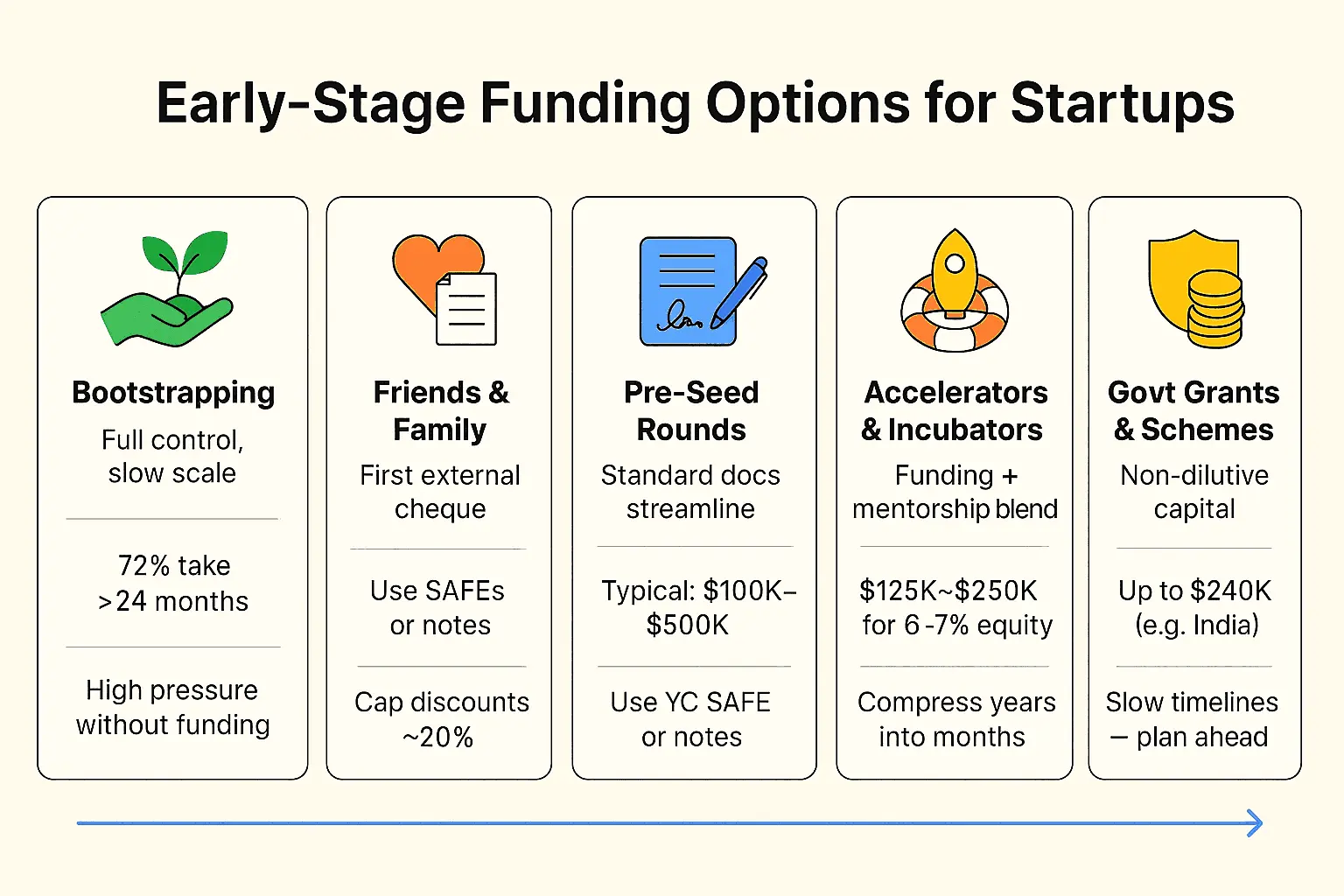 Early-Stage Funding Options for Startups

Bootstrapping

Full control, slow scale

72% take >24 months

High pressure without funding

Friends & Family

First external cheque

Use SAFEs or notes

Cap discounts ~20%

Pre-Seed Rounds

Standard docs streamline

Typical: \$100K–\$500K

Use YC SAFE or notes

Accelerators & Incubators

Funding + mentorship blend

\$125K~\$250K for 6-7% equity

Compress years into months

Govt Grants & Schemes

Non-dilutive capital

Up to \$240K (e.g. India)

Slow timelines – plan ahead